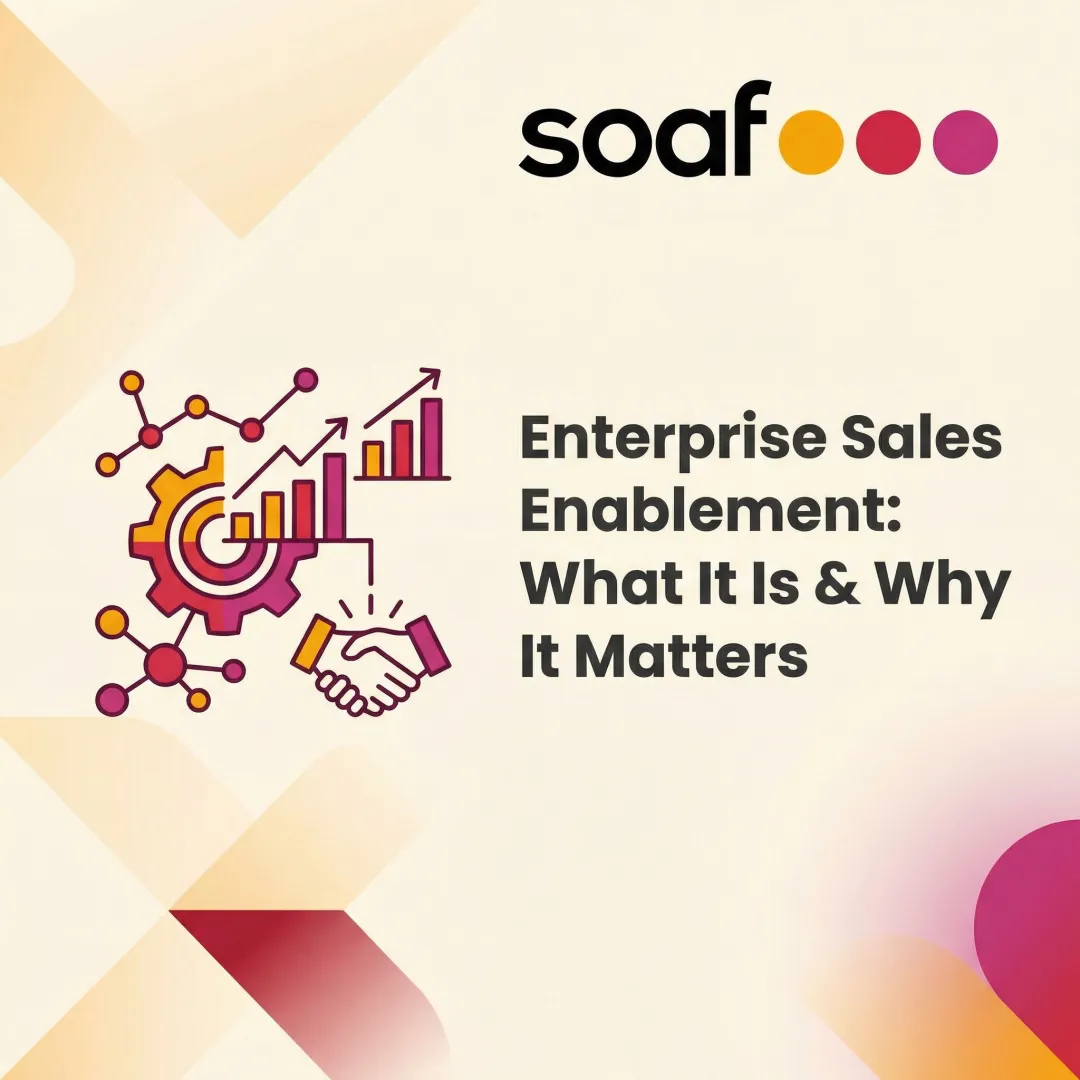 soaf

Enterprise Sales Enablement: What It Is & Why It Matters